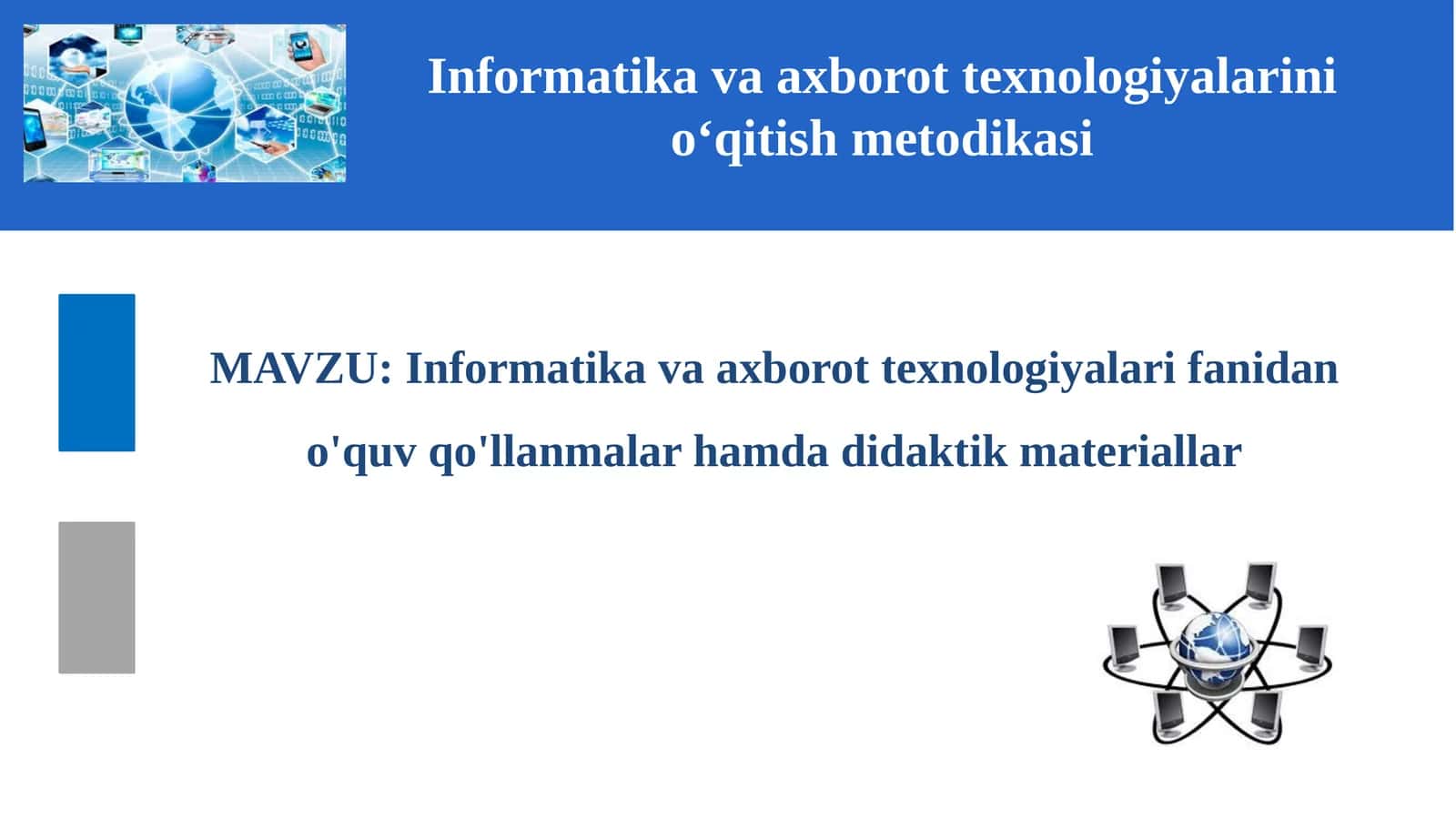 Informatika va axborot texnologiyalarini o‘qitish metodikasi

MAVZU: Informatika va axborot texnologiyalari fanidan o'quv qo'llanmalar hamda didaktik materiallar